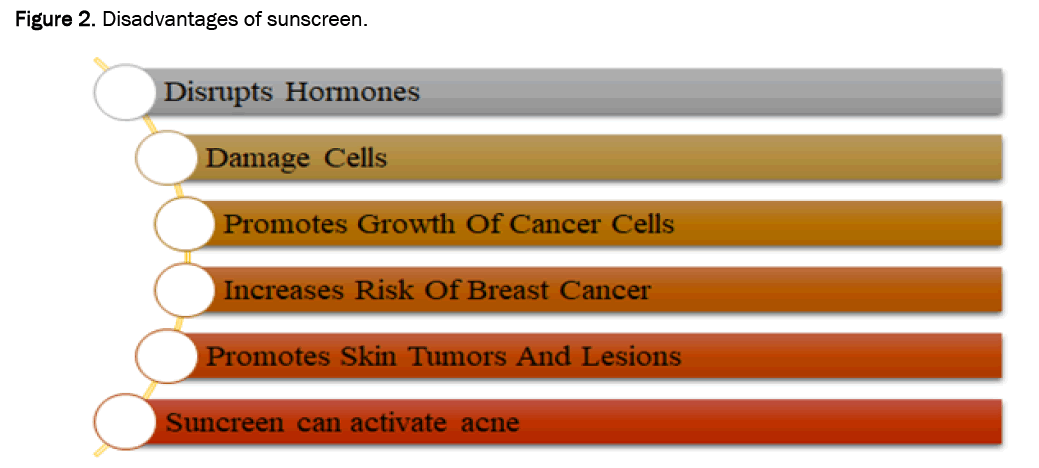 Figure 2. Disadvantages of sunscreen.

Disrupts Hormones

Damage Cells

Promotes Growth Of Cancer Cells

Increases Risk Of Breast Cancer

Promotes Skin Tumors And Lesions

Suncreen can activate acne